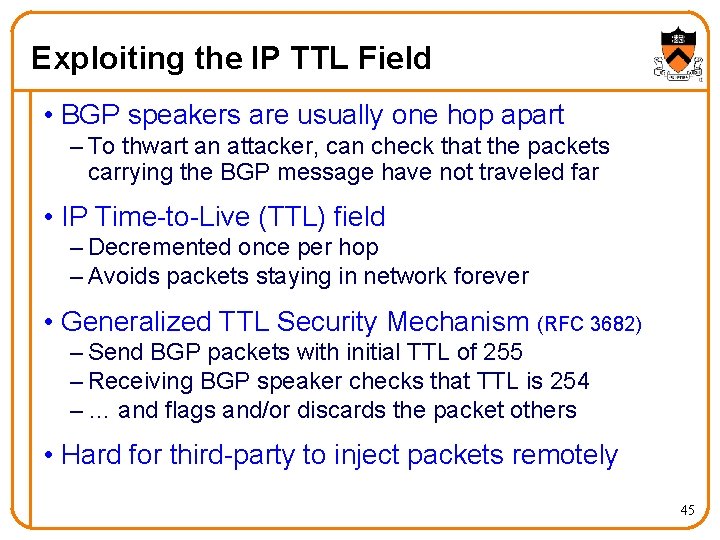 Exploiting the IP TTL Field

• BGP speakers are usually one hop apart
– To thwart an attacker, can check that the packets carrying the BGP message have not traveled far

• IP Time-to-Live (TTL) field
– Decremented once per hop
– Avoids packets staying in network forever

• Generalized TTL Security Mechanism (RFC 3682)
– Send BGP packets with initial TTL of 255
– Receiving BGP speaker checks that TTL is 254
– … and flags and/or discards the packet others

• Hard for third-party to inject packets remotely

45